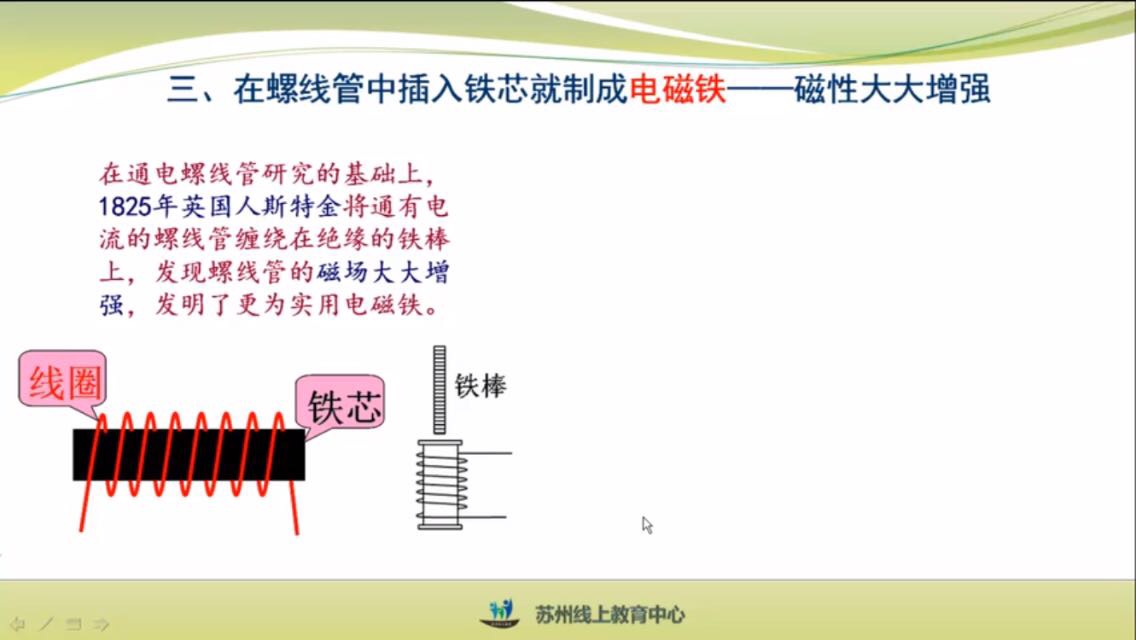 三、在螺线管中插入铁芯就制成电磁铁——磁性大大增强

在通电螺线管研究的基础上，1825年英国人斯特金将通有电流的螺线管缠绕在绝缘的铁棒上，发现螺线管的磁场大大增强，发明了更为实用电磁铁。

线圈

铁芯

铁棒

苏州线上教育中心